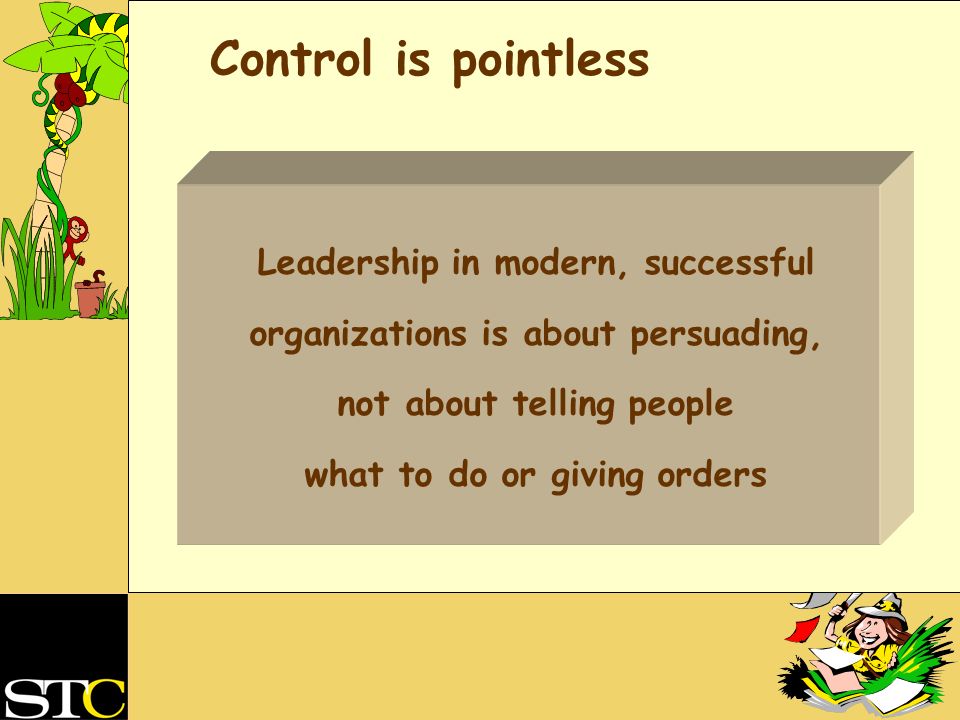 Control is pointless

Leadership in modern, successful organizations is about persuading, not about telling people what to do or giving orders

STC